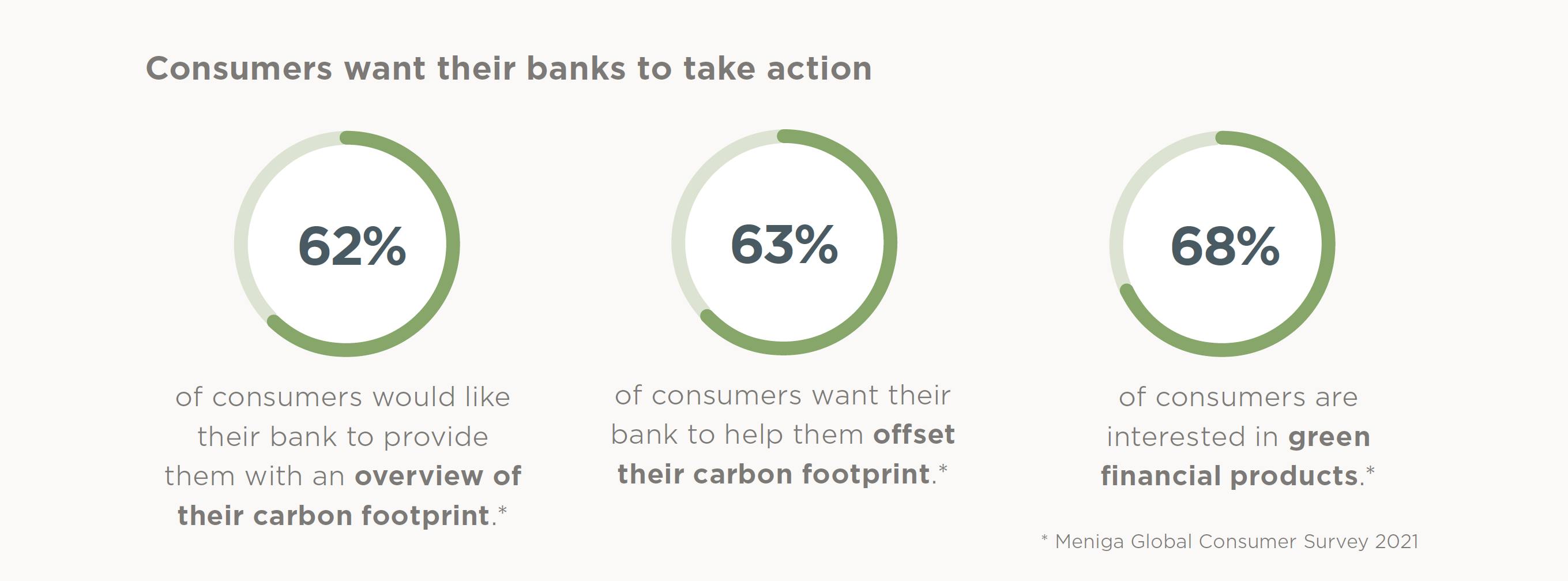 Consumers want their banks to take action

62%

of consumers would like their bank to provide them with an overview of their carbon footprint.*

63%

of consumers want their bank to help them offset their carbon footprint.*

68%

of consumers are interested in green financial products.*

* Meniga Global Consumer Survey 2021